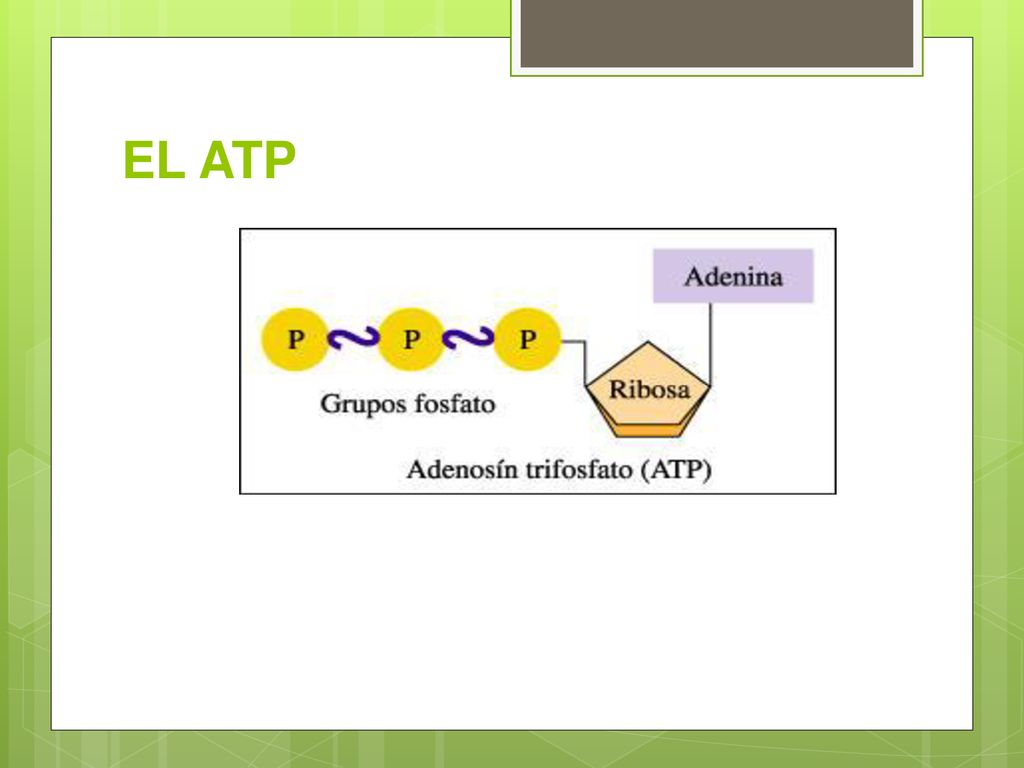 EL ATP

Adenina

P P P

Ribosa

Grupos fosfato

Adenosín trifosfato (ATP)